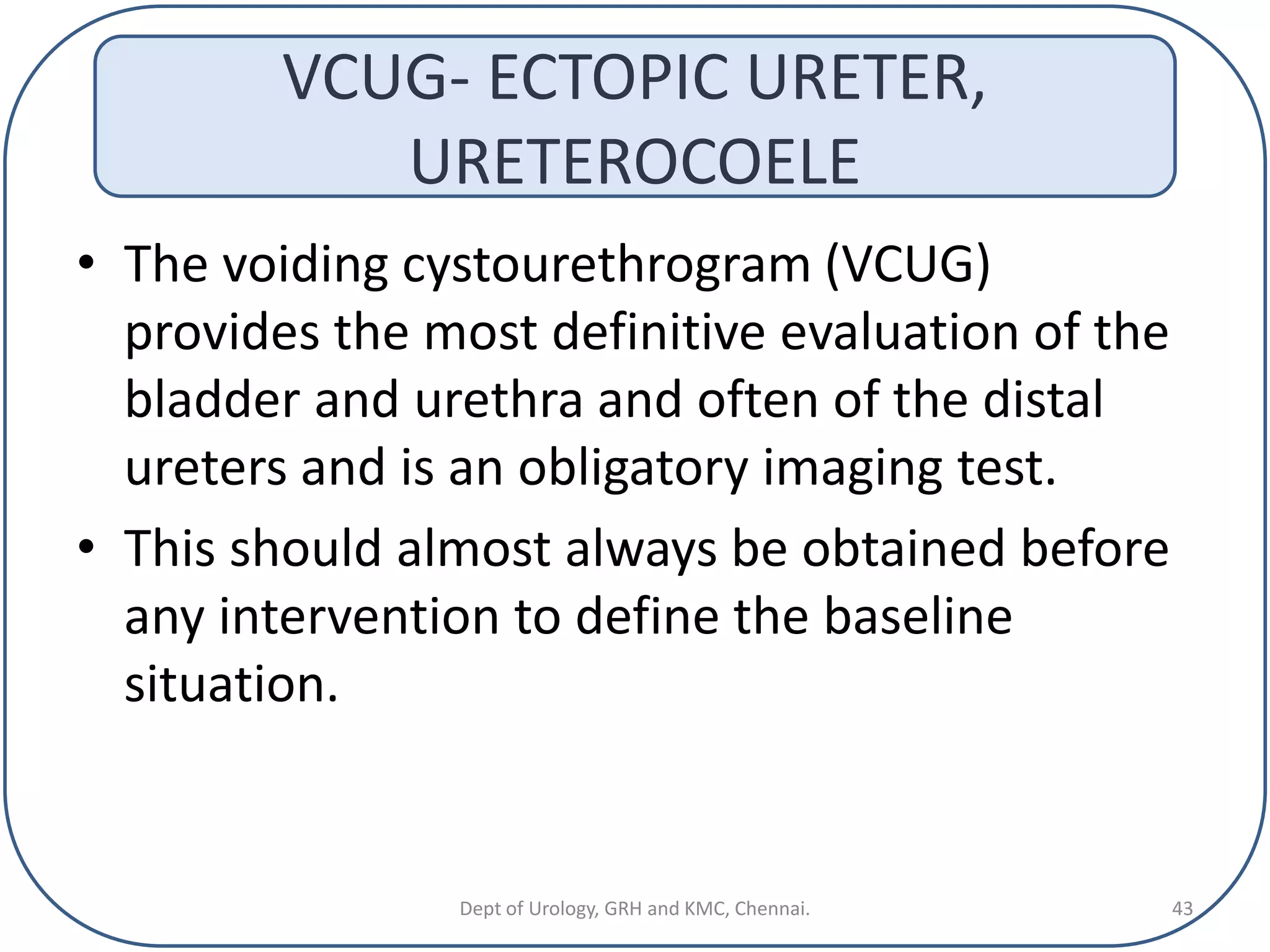 VCUG- ECTOPIC URETER, URETEROCOELE

• The voiding cystourethrogram (VCUG) provides the most definitive evaluation of the bladder and urethra and often of the distal ureters and is an obligatory imaging test.

• This should almost always be obtained before any intervention to define the baseline situation.

Dept of Urology, GRH and KMC, Chennai.

43